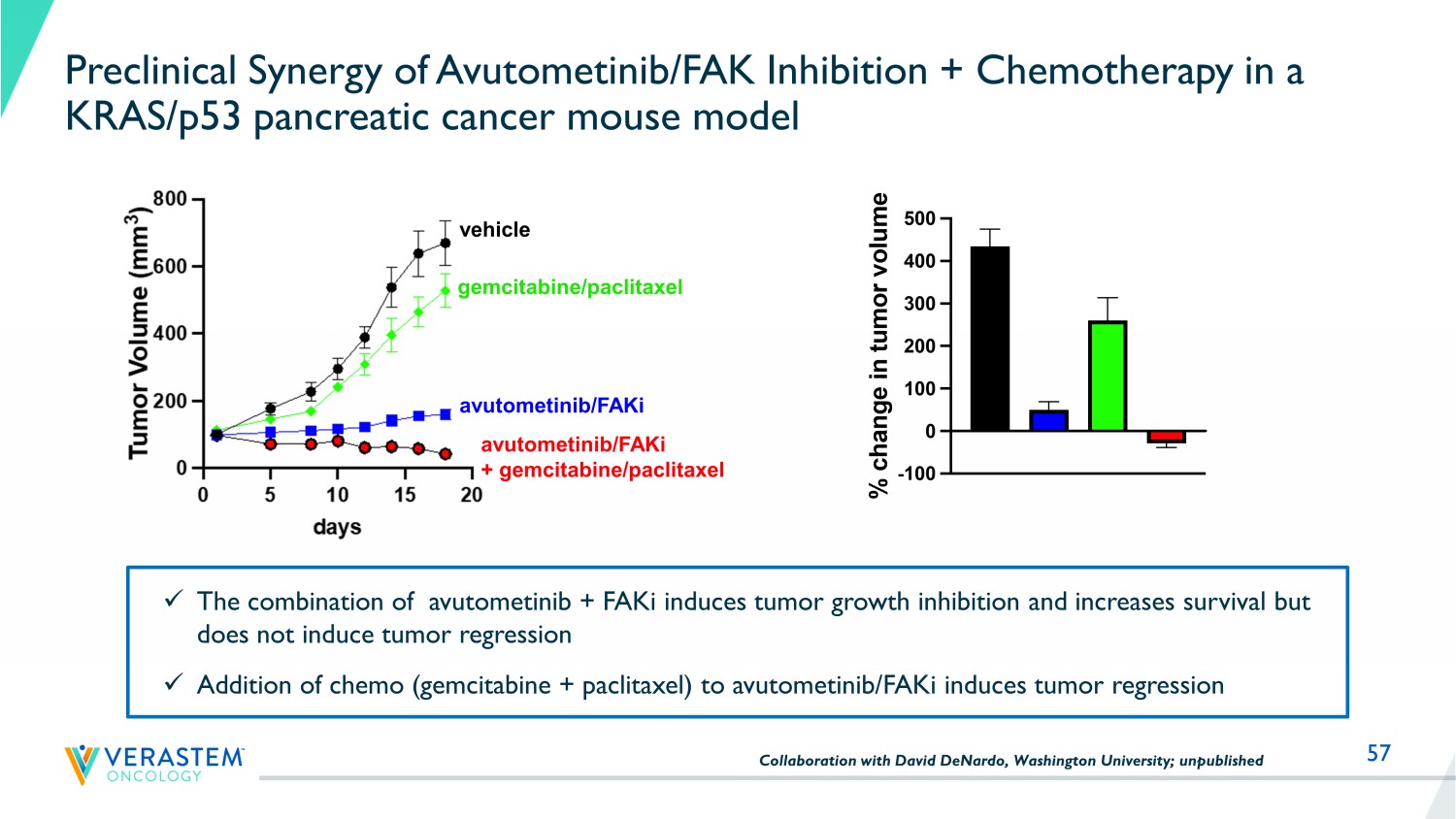 Preclinical Synergy of Avutometinib/FAK Inhibition + Chemotherapy in a KRAS/p53 pancreatic cancer mouse model

Tumor Volume ($mm^3$)

800
600
400
200
0

0 5 10 15 20

days

vehicle
gemcitabine/paclitaxel
avutometinib/FAKi
avutometinib/FAKi + gemcitabine/paclitaxel

% change in tumor volume

500
400
300
200
100
0
-100

✓ The combination of avutometinib + FAKi induces tumor growth inhibition and increases survival but does not induce tumor regression

✓ Addition of chemo (gemcitabine + paclitaxel) to avutometinib/FAKi induces tumor regression

VERASTEM ONCOLOGY

Collaboration with David DeNardo, Washington University; unpublished

57